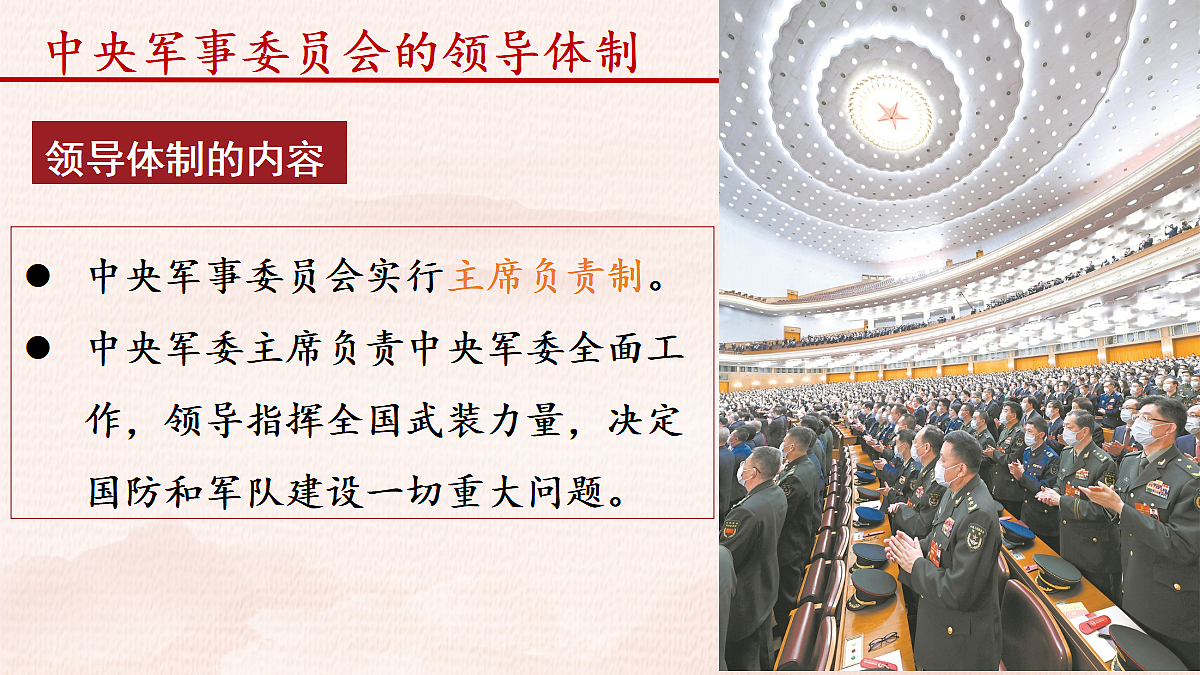 中央军事委员会的领导体制

领导体制的内容

● 中央军事委员会实行主席负责制。

● 中央军委主席负责中央军委全面工作，领导指挥全国武装力量，决定国防和军队建设一切重大问题。